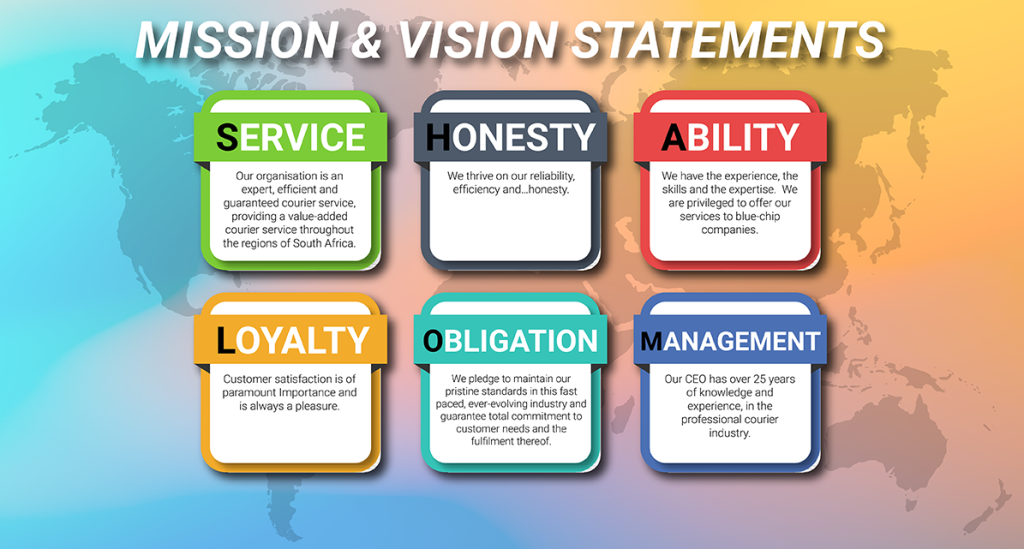 MISSION & VISION STATEMENTS

SERVICE

Our organisation is an expert, efficient and guaranteed courier service, providing a value-added courier service throughout the regions of South Africa.

HONESTY

We thrive on our reliability, efficiency and...honesty.

ABILITY

We have the experience, the skills and the expertise. We are privileged to offer our services to blue-chip companies.

LOYALTY

Customer satisfaction is of paramount Importance and is always a pleasure.

OBLIGATION

We pledge to maintain our pristine standards in this fast paced, ever-evolving industry and guarantee total commitment to customer needs and the fulfilment thereof.

MANAGEMENT

Our CEO has over 25 years of knowledge and experience, in the professional courier industry.